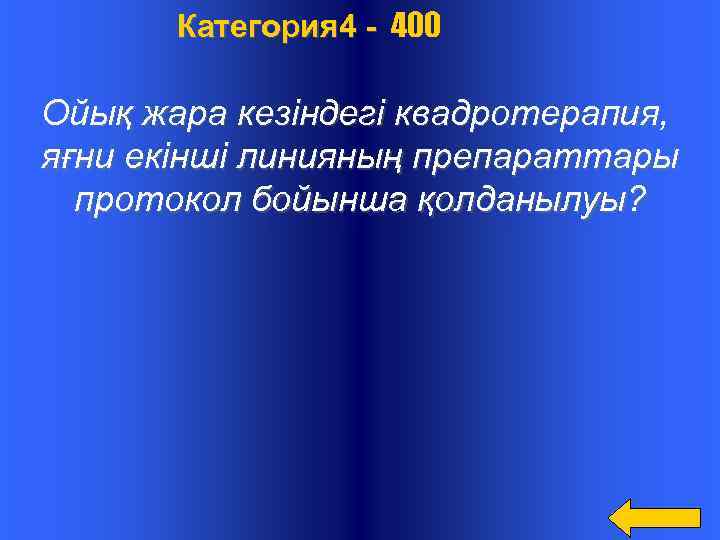 Категория4 - 400

Ойық жара кезіндегі квадротерапия, яғни екінші линияның препараттары протокол бойынша қолданылуы?